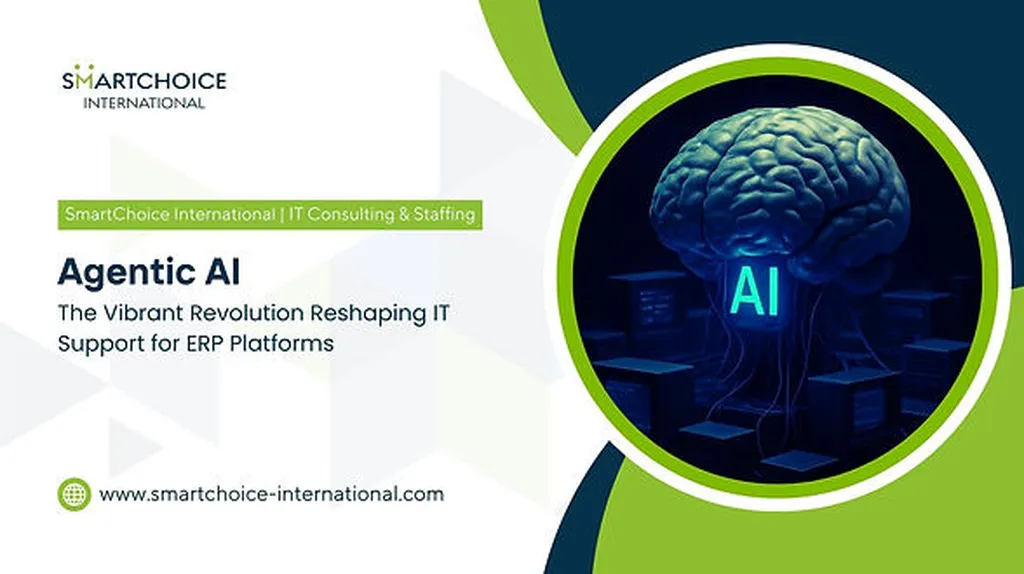 SMARTCHOICE
INTERNATIONAL

SmartChoice International | IT Consulting & Staffing

Agentic AI

The Vibrant Revolution Reshaping IT Support for ERP Platforms

AI

www.smartchoice-international.com